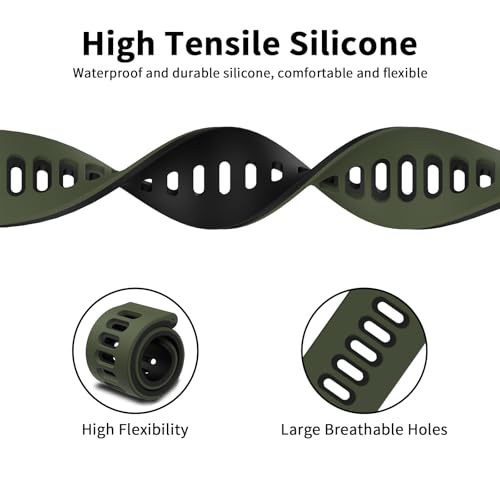 High Tensile Silicone
Waterproof and durable silicone, comfortable and flexible

High Flexibility

Large Breathable Holes